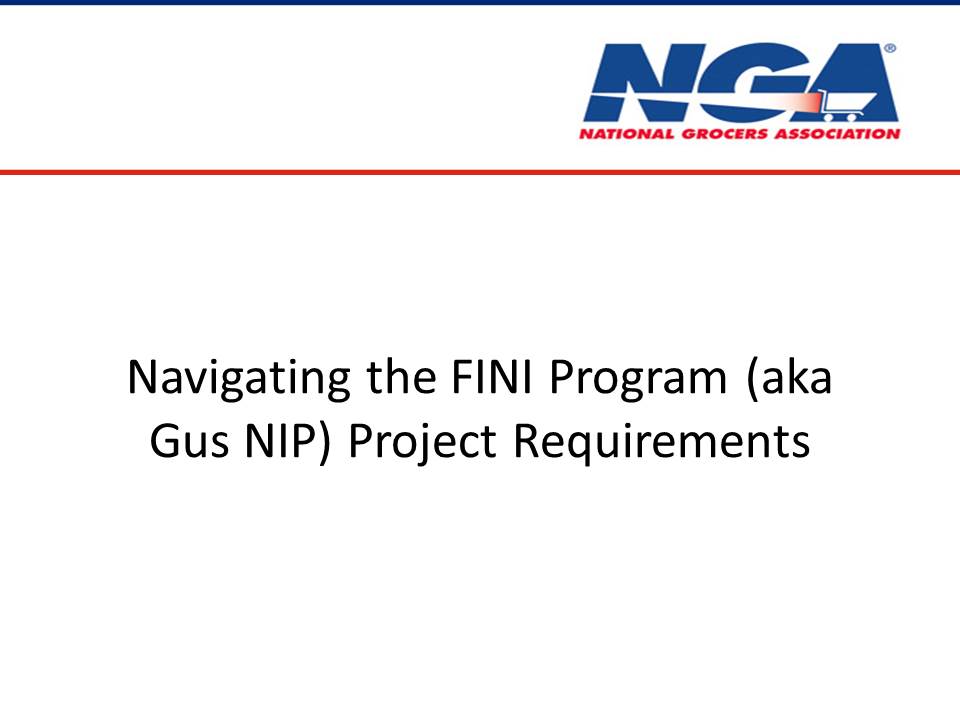 NGA®
NATIONAL GROCERS ASSOCIATION

Navigating the FINI Program (aka Gus NIP) Project Requirements